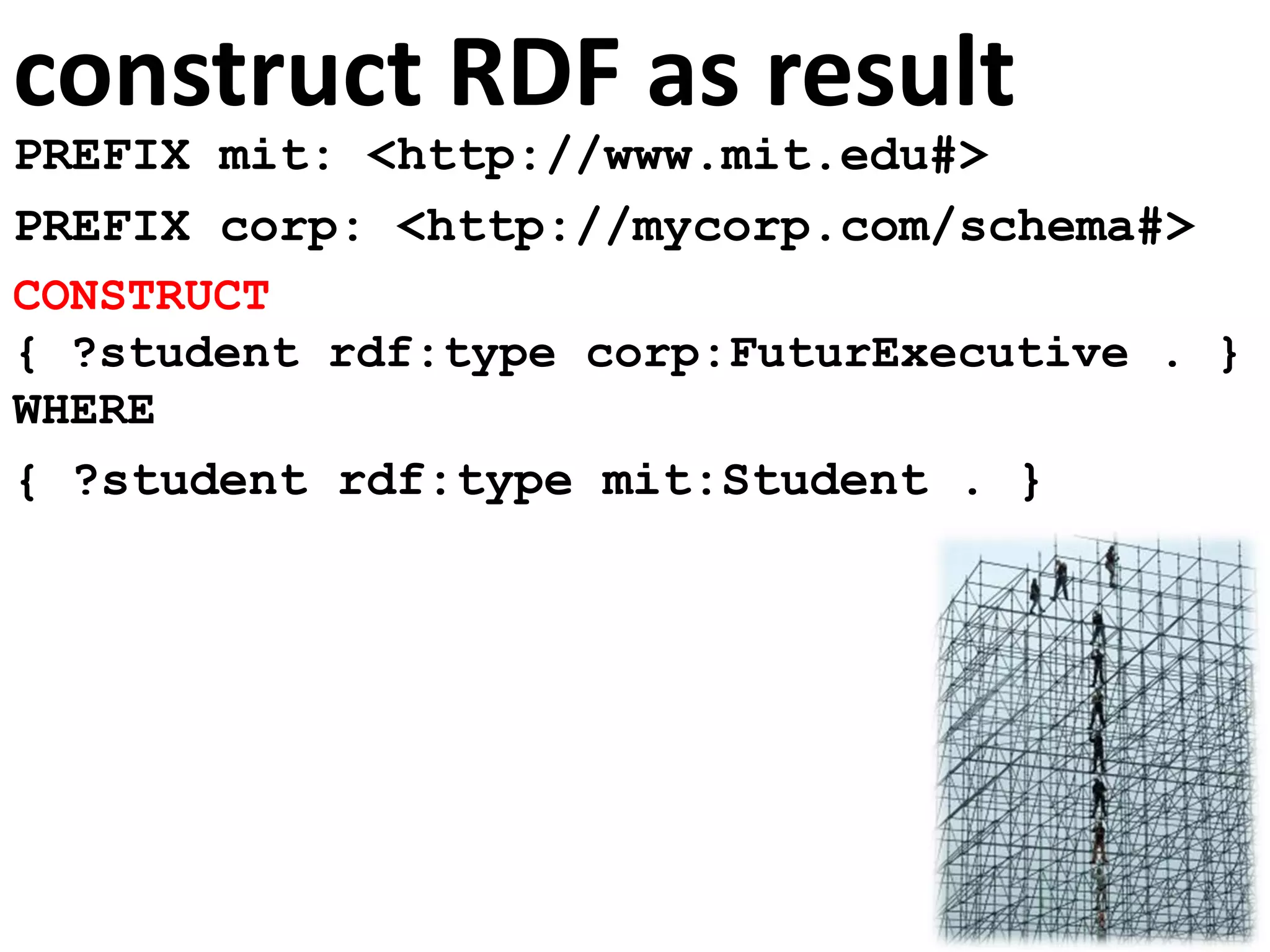 construct RDF as result

PREFIX mit: <http://www.mit.edu#>

PREFIX corp: <http://mycorp.com/schema#>

CONSTRUCT

{ ?student rdf:type corp:FuturExecutive . }

WHERE

{ ?student rdf:type mit:Student . }